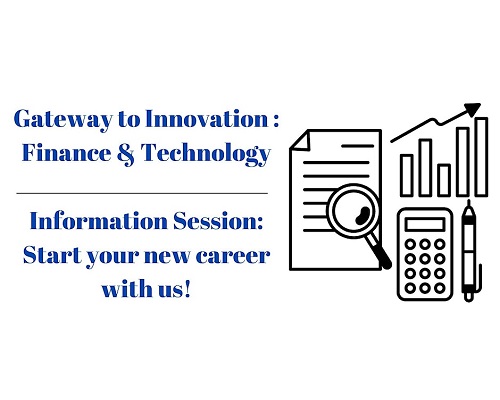 Gateway to Innovation : Finance & Technology

Information Session: Start your new career with us!